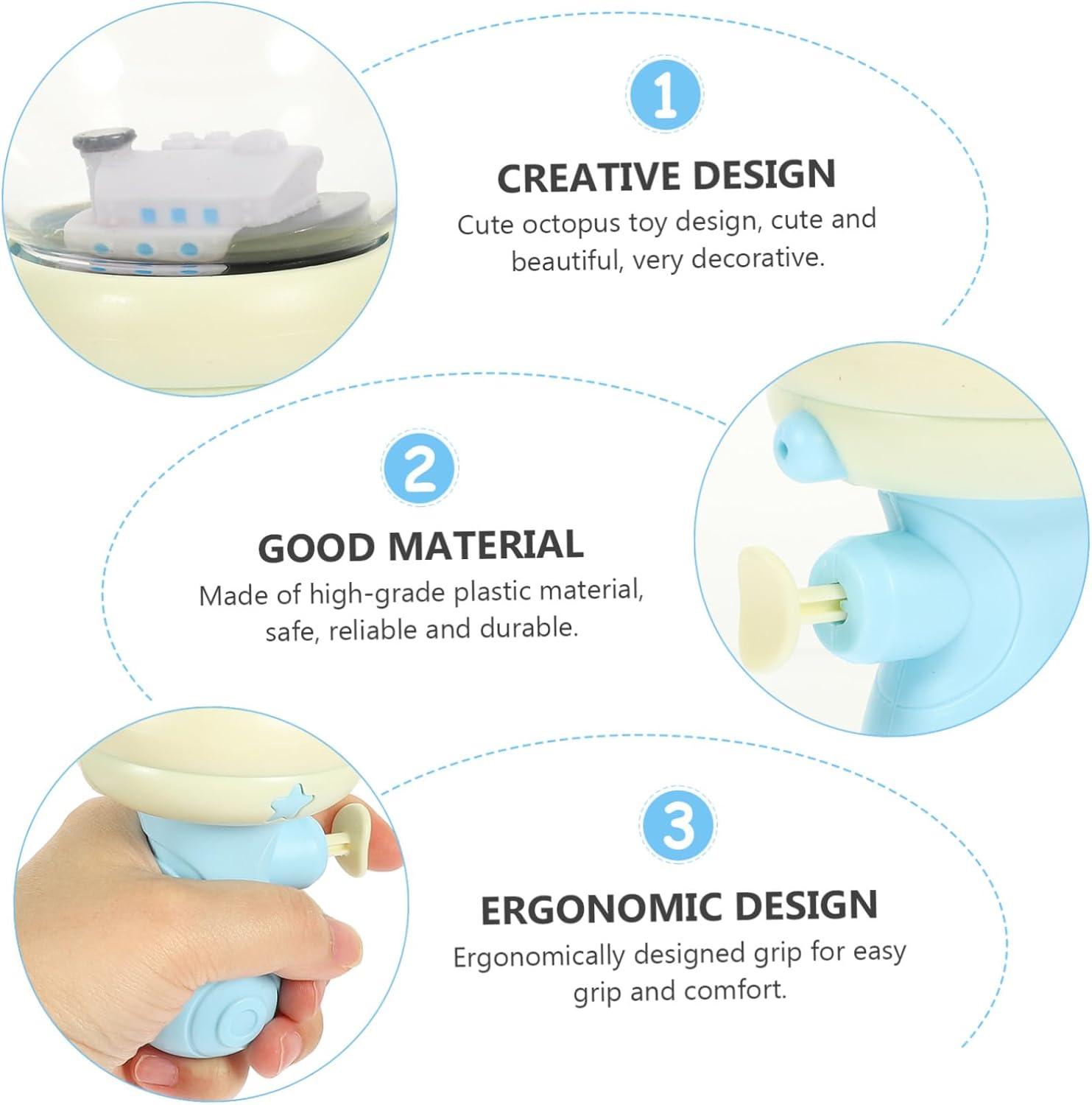 1

CREATIVE DESIGN

Cute octopus toy design, cute and beautiful, very decorative.

2

GOOD MATERIAL

Made of high-grade plastic material, safe, reliable and durable.

3

ERGONOMIC DESIGN

Ergonomically designed grip for easy grip and comfort.